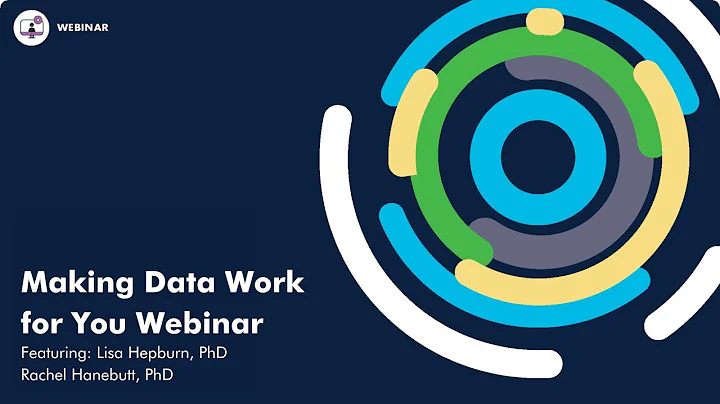 WEBINAR

Making Data Work for You Webinar

Featuring: Lisa Hepburn, PhD
Rachel Hanebutt, PhD